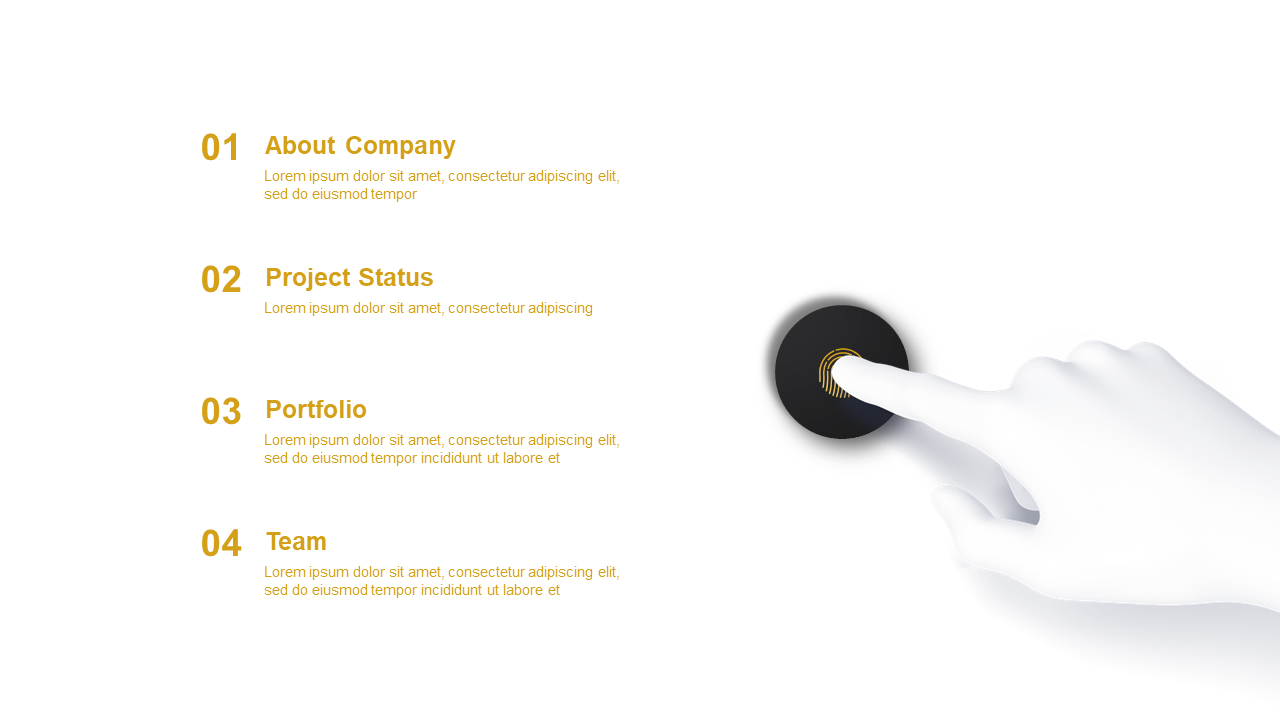 01 About Company

Lorem ipsum dolor sit amet, consectetur adipiscing elit, sed do eiusmod tempor

02 Project Status

Lorem ipsum dolor sit amet, consectetur adipiscing

03 Portfolio

Lorem ipsum dolor sit amet, consectetur adipiscing elit, sed do eiusmod tempor incididunt ut labore et

04 Team

Lorem ipsum dolor sit amet, consectetur adipiscing elit, sed do eiusmod tempor incididunt ut labore et